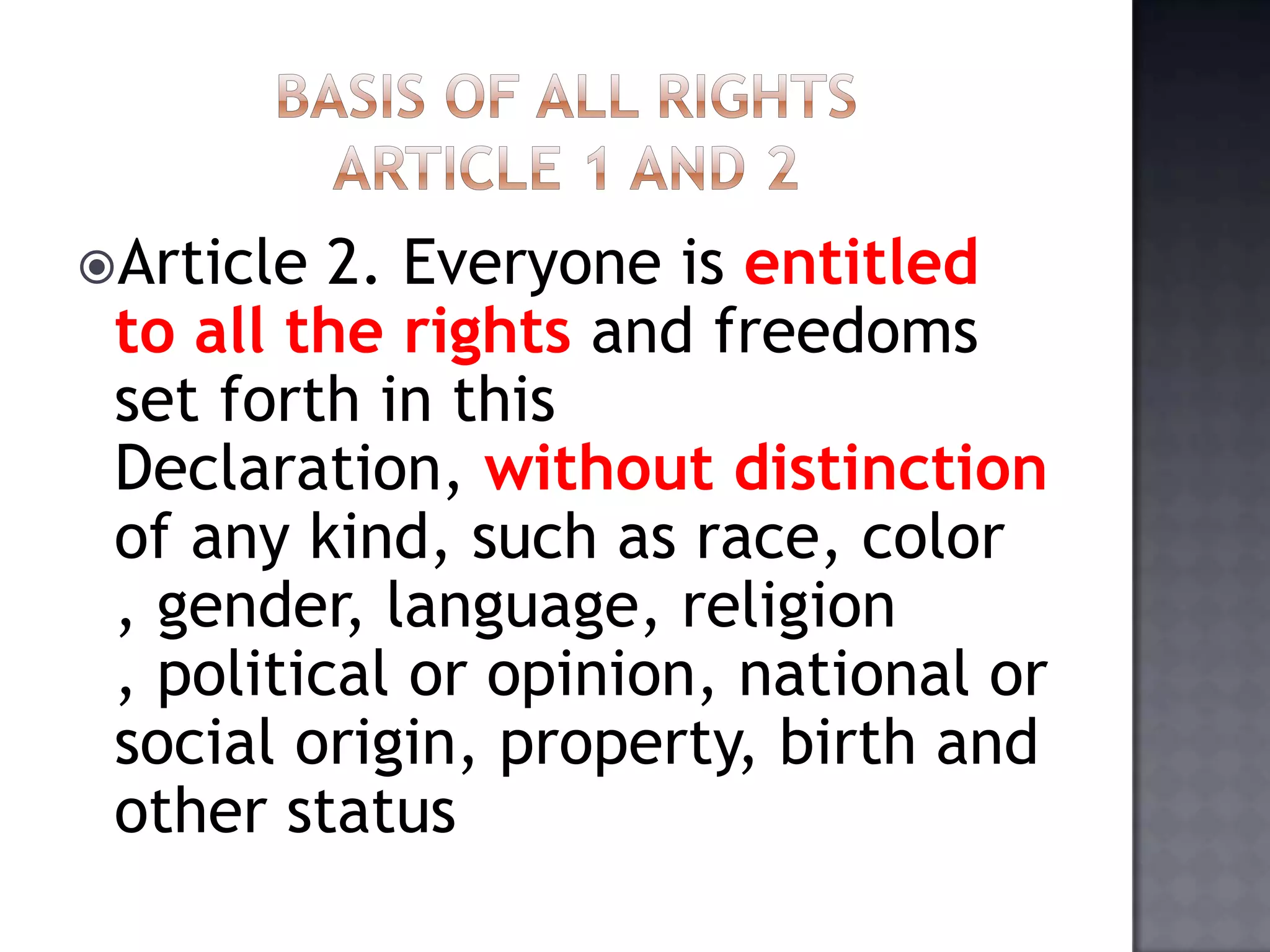 BASIS OF ALL RIGHTS
ARTICLE 1 AND 2

Article 2. Everyone is entitled to all the rights and freedoms set forth in this Declaration, without distinction of any kind, such as race, color , gender, language, religion , political or opinion, national or social origin, property, birth and other status